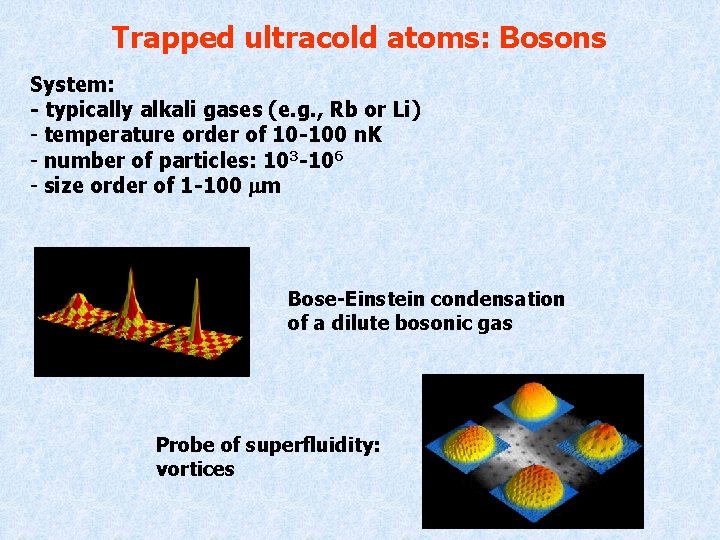 Trapped ultracold atoms: Bosons

System:
- typically alkali gases (e.g., Rb or Li)
- temperature order of 10-100 nK
- number of particles: $10^3$-$10^6$
- size order of 1-100 $\mu$m

Bose-Einstein condensation of a dilute bosonic gas

Probe of superfluidity: vortices